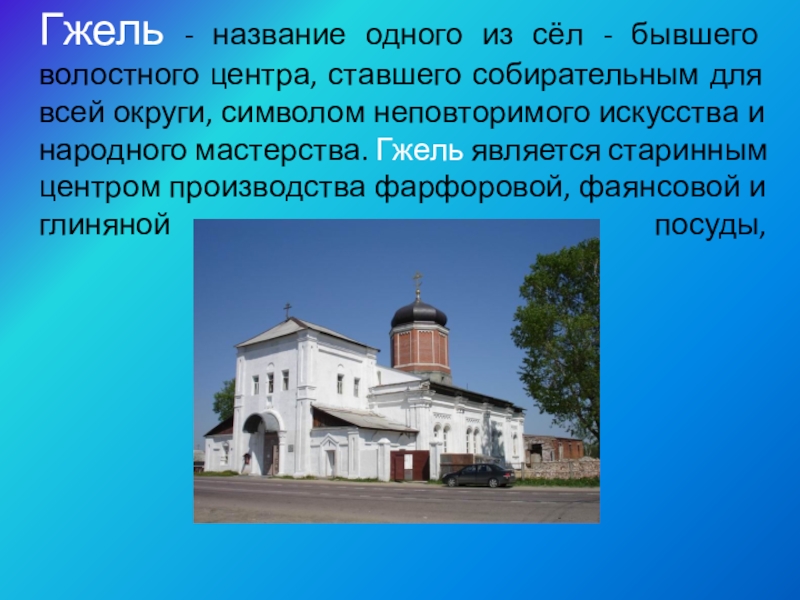 Гжель - название одного из сёл - бывшего волостного центра, ставшего собирательным для всей округи, символом неповторимого искусства и народного мастерства. Гжель является старинным центром производства фарфоровой, фаянсовой и глиняной посуды,